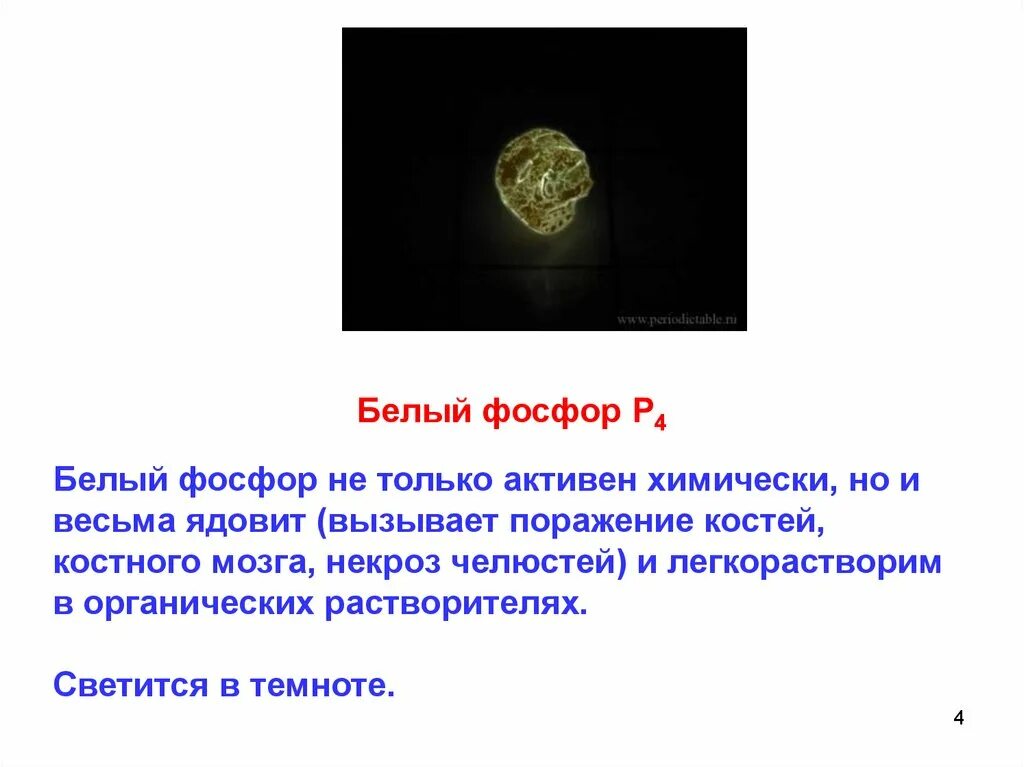 www.periodictable.ru

Белый фосфор $P_4$

Белый фосфор не только активен химически, но и весьма ядовит (вызывает поражение костей, костного мозга, некроз челюстей) и легкорастворим в органических растворителях.

Светится в темноте.

4